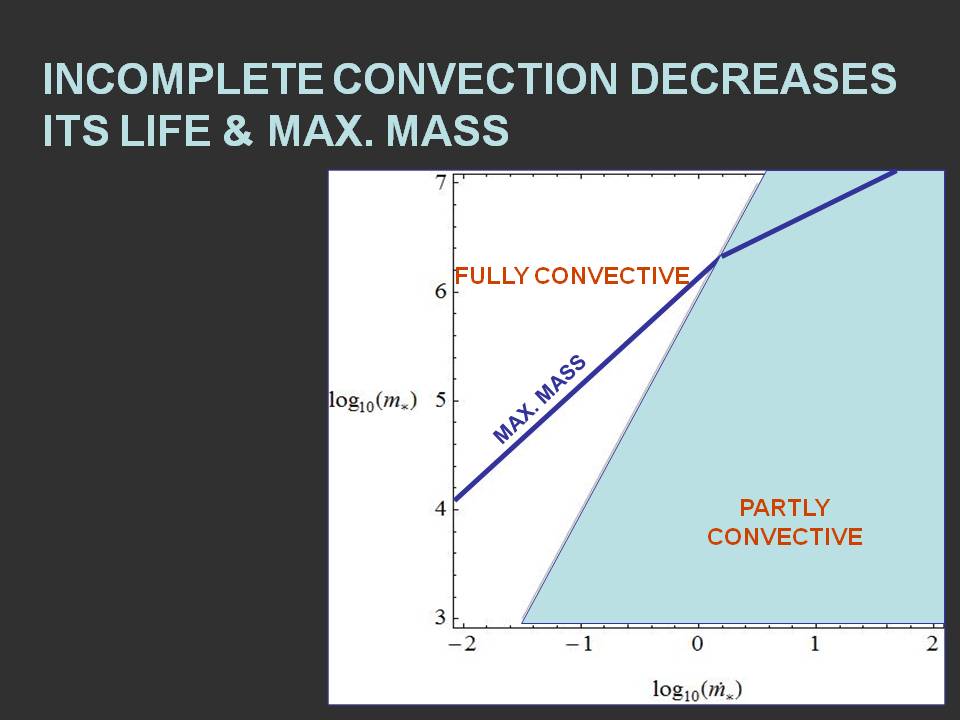 INCOMPLETE CONVECTION DECREASES ITS LIFE & MAX. MASS

7
6
5
4
3
$\log_{10}(m_*)$
FULLY CONVECTIVE
MAX. MASS
PARTLY CONVECTIVE
−2
−1
0
1
2
$\log_{10}(\dot{m}_*)$